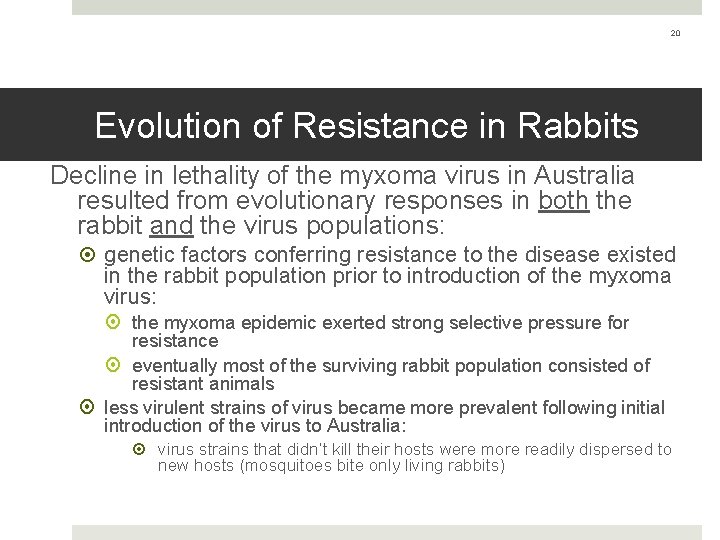 20

Evolution of Resistance in Rabbits

Decline in lethality of the myxoma virus in Australia resulted from evolutionary responses in both the rabbit and the virus populations:

genetic factors conferring resistance to the disease existed in the rabbit population prior to introduction of the myxoma virus:

the myxoma epidemic exerted strong selective pressure for resistance

eventually most of the surviving rabbit population consisted of resistant animals

less virulent strains of virus became more prevalent following initial introduction of the virus to Australia:

virus strains that didn't kill their hosts were more readily dispersed to new hosts (mosquitoes bite only living rabbits)